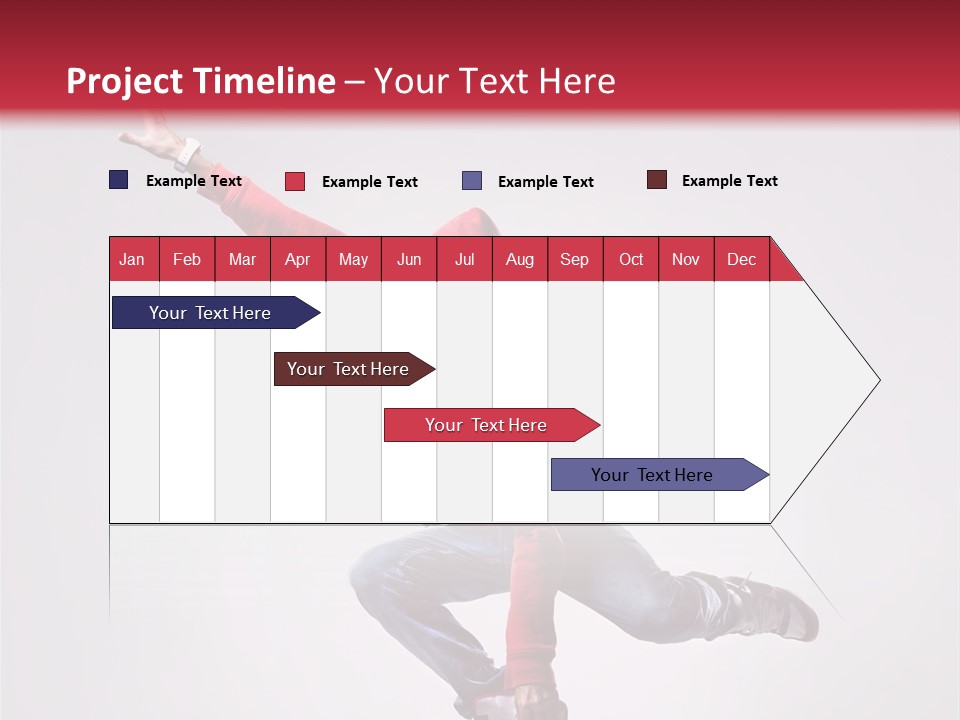 Project Timeline – Your Text Here

Example Text
Example Text
Example Text
Example Text

| Jan | Feb | Mar | Apr | May | Jun | Jul | Aug | Sep | Oct | Nov | Dec |
|---|---|---|---|---|---|---|---|---|---|---|---|

Your Text Here
Your Text Here
Your Text Here
Your Text Here